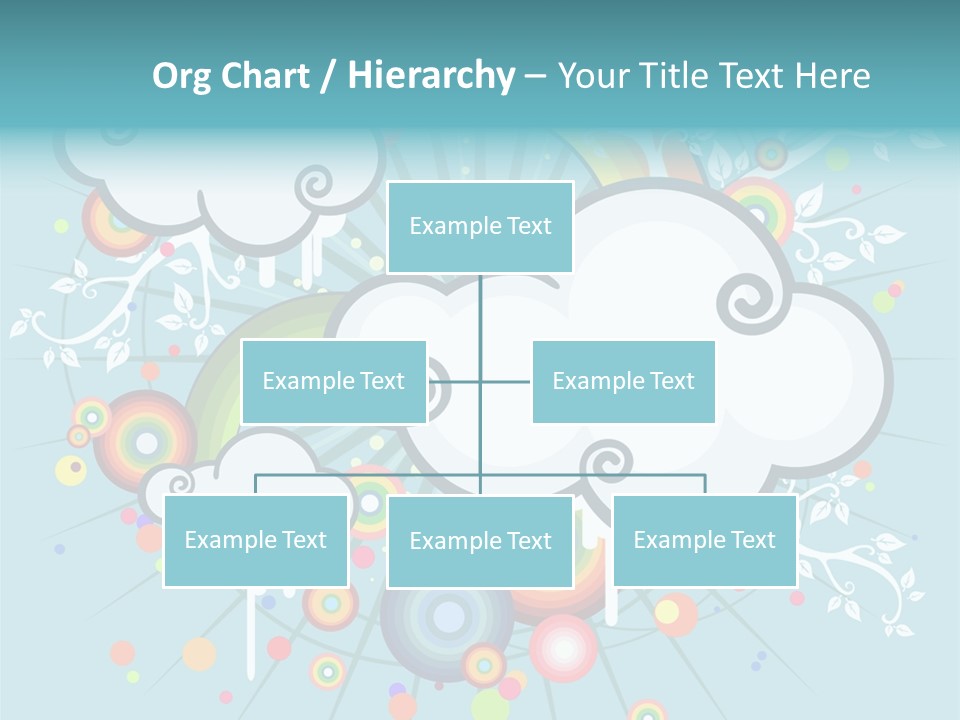 Org Chart / Hierarchy – Your Title Text Here

Example Text

Example Text

Example Text

Example Text

Example Text

Example Text